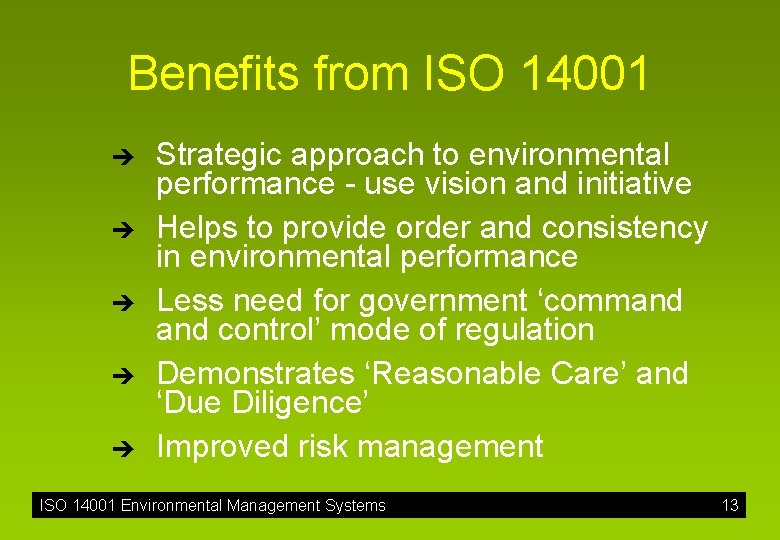 Benefits from ISO 14001

➔ Strategic approach to environmental performance - use vision and initiative

➔ Helps to provide order and consistency in environmental performance

➔ Less need for government ‘command and control’ mode of regulation

➔ Demonstrates ‘Reasonable Care’ and ‘Due Diligence’

➔ Improved risk management

ISO 14001 Environmental Management Systems 13